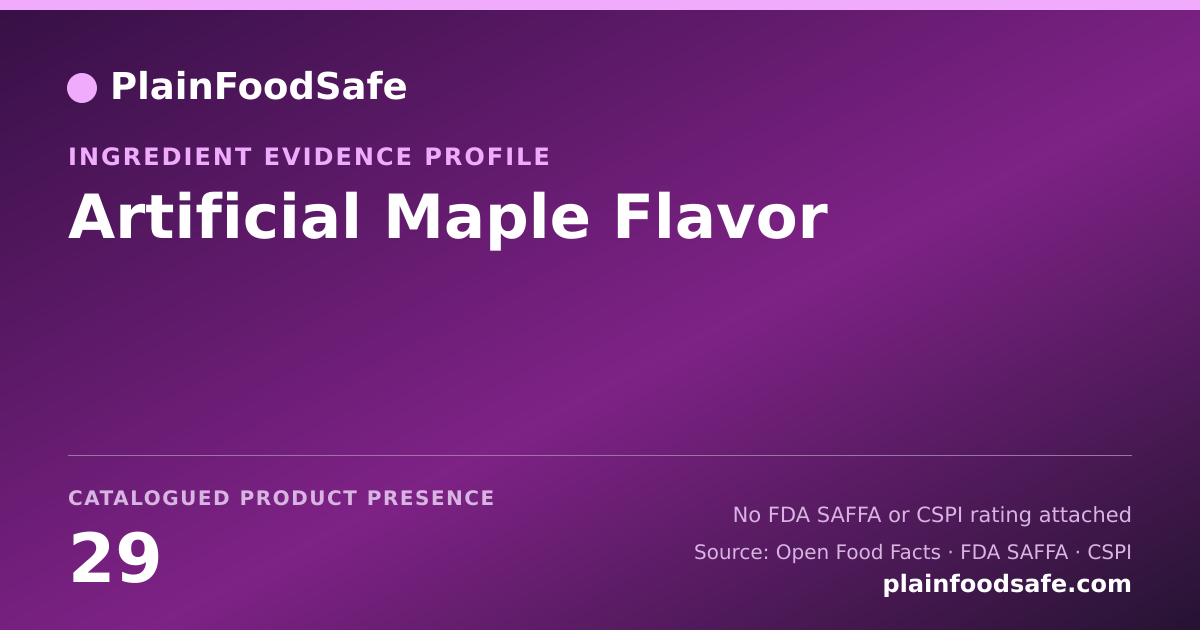 PlainFoodSafe

INGREDIENT EVIDENCE PROFILE

Artificial Maple Flavor

CATALOGUED PRODUCT PRESENCE

29

No FDA SAFFA or CSPI rating attached

Source: Open Food Facts · FDA SAFFA · CSPI

plainfoodsafe.com